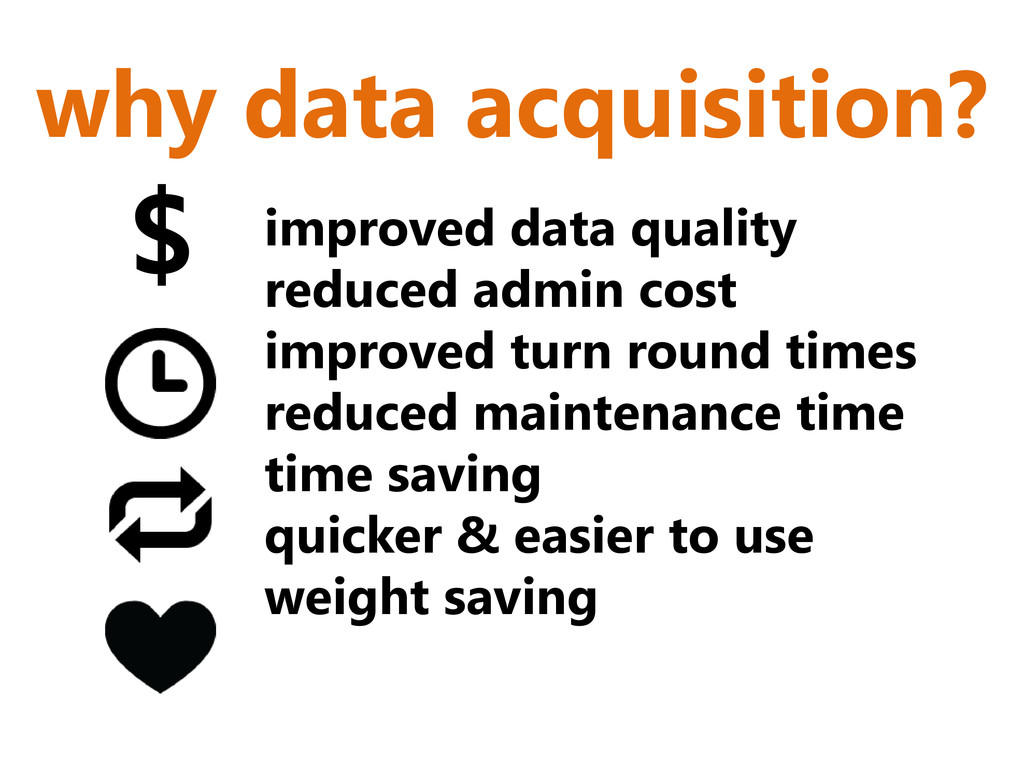 why data acquisition?

$

improved data quality
reduced admin cost
improved turn round times
reduced maintenance time
time saving
quicker & easier to use
weight saving